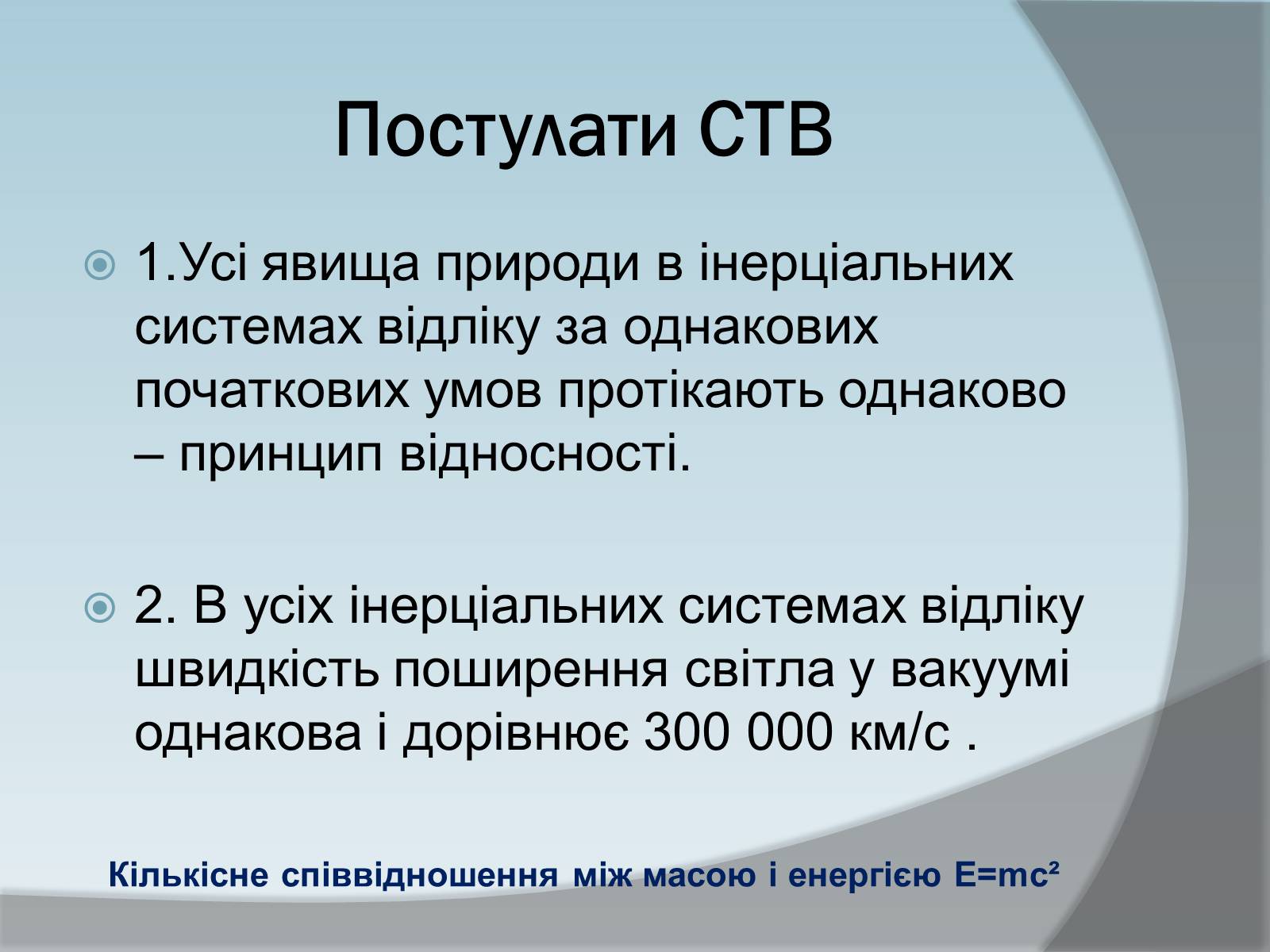 Постулати СТВ

1.Усі явища природи в інерціальних системах відліку за однакових початкових умов протікають однаково – принцип відносності.

2. В усіх інерціальних системах відліку швидкість поширення світла у вакуумі однакова і дорівнює 300 000 км/с .

Кількісне співвідношення між масою і енергією $E=mc^2$